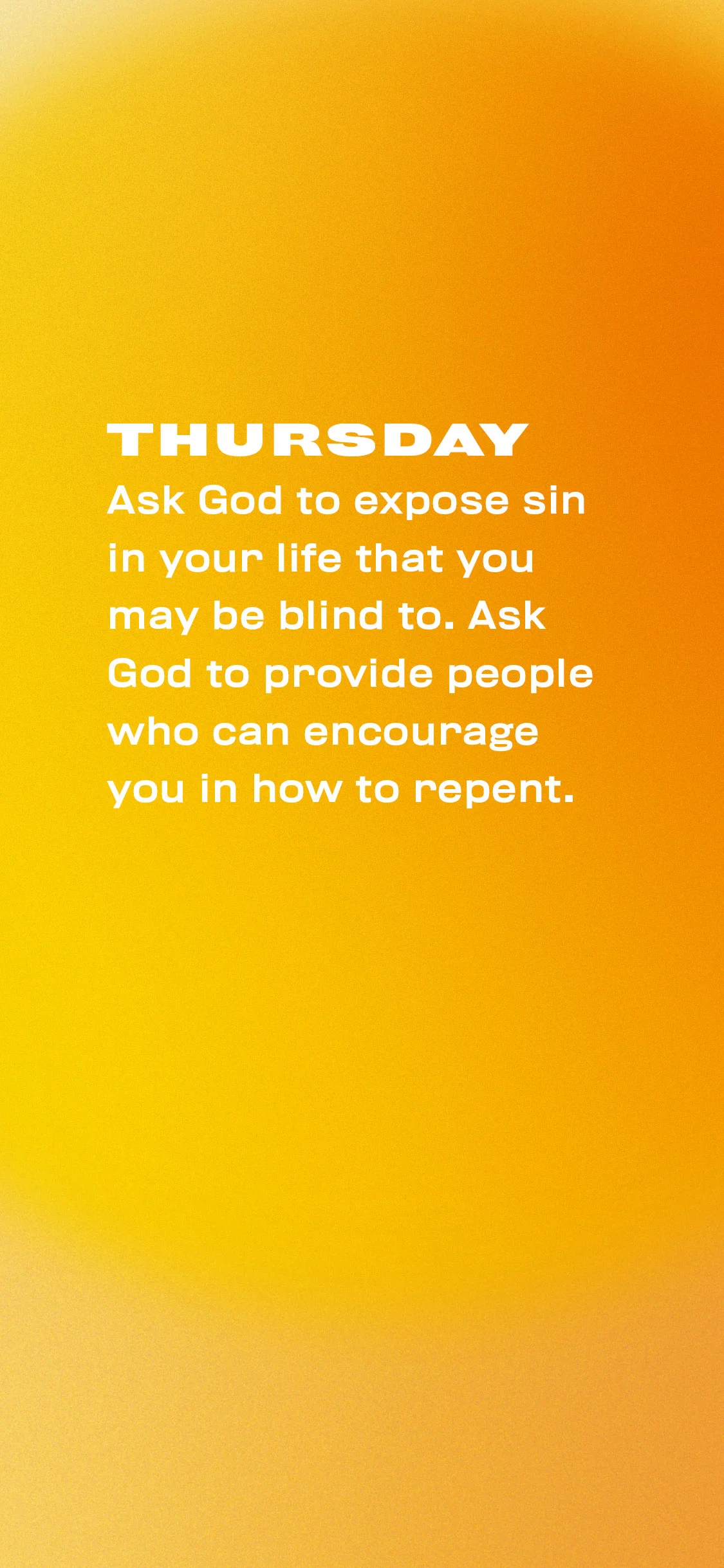 THURSDAY
Ask God to expose sin in your life that you may be blind to. Ask God to provide people who can encourage you in how to repent.